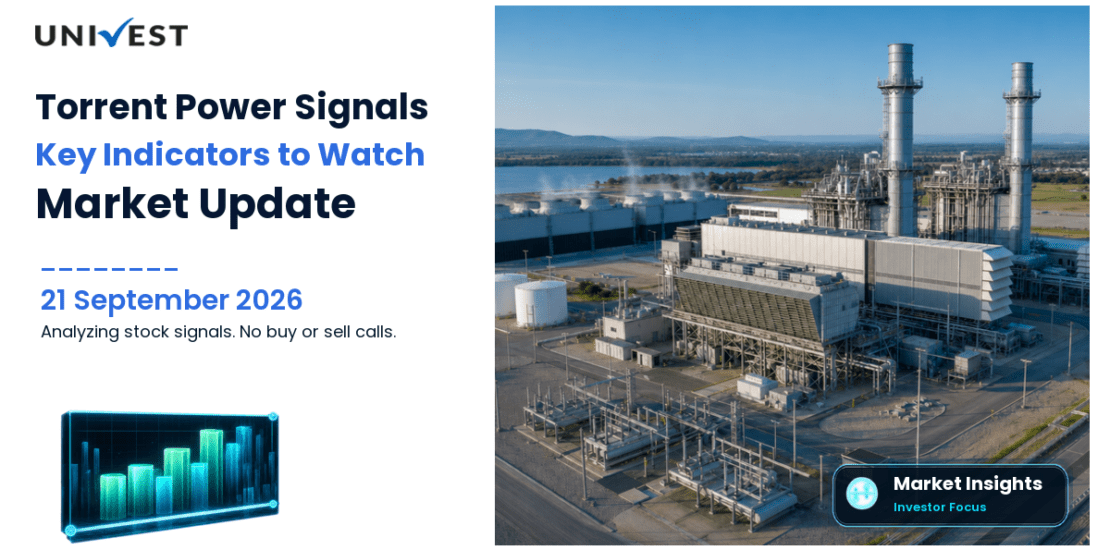 UNIVEST

Torrent Power Signals
Key Indicators to Watch
Market Update

21 September 2026
Analyzing stock signals. No buy or sell calls.

Market Insights
Investor Focus